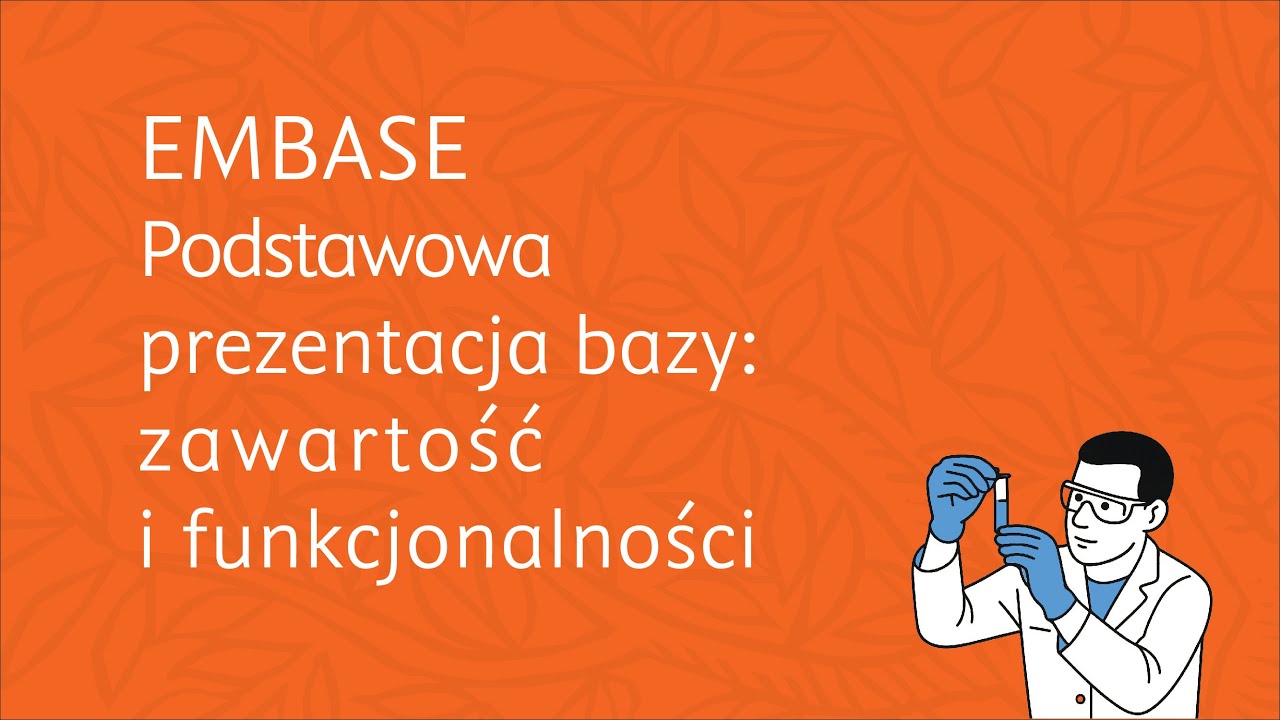 EMBASE
Podstawowa prezentacja bazy: zawartość i funkcjonalności